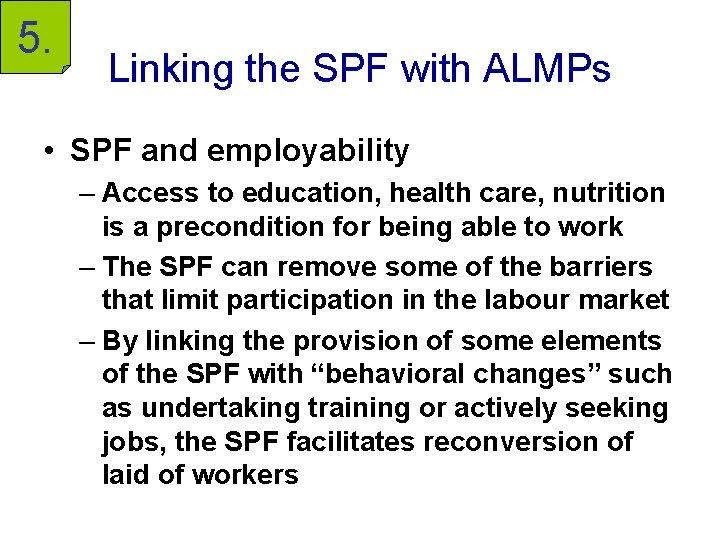 5.

Linking the SPF with ALMPs

• SPF and employability
– Access to education, health care, nutrition is a precondition for being able to work
– The SPF can remove some of the barriers that limit participation in the labour market
– By linking the provision of some elements of the SPF with “behavioral changes” such as undertaking training or actively seeking jobs, the SPF facilitates reconversion of laid of workers